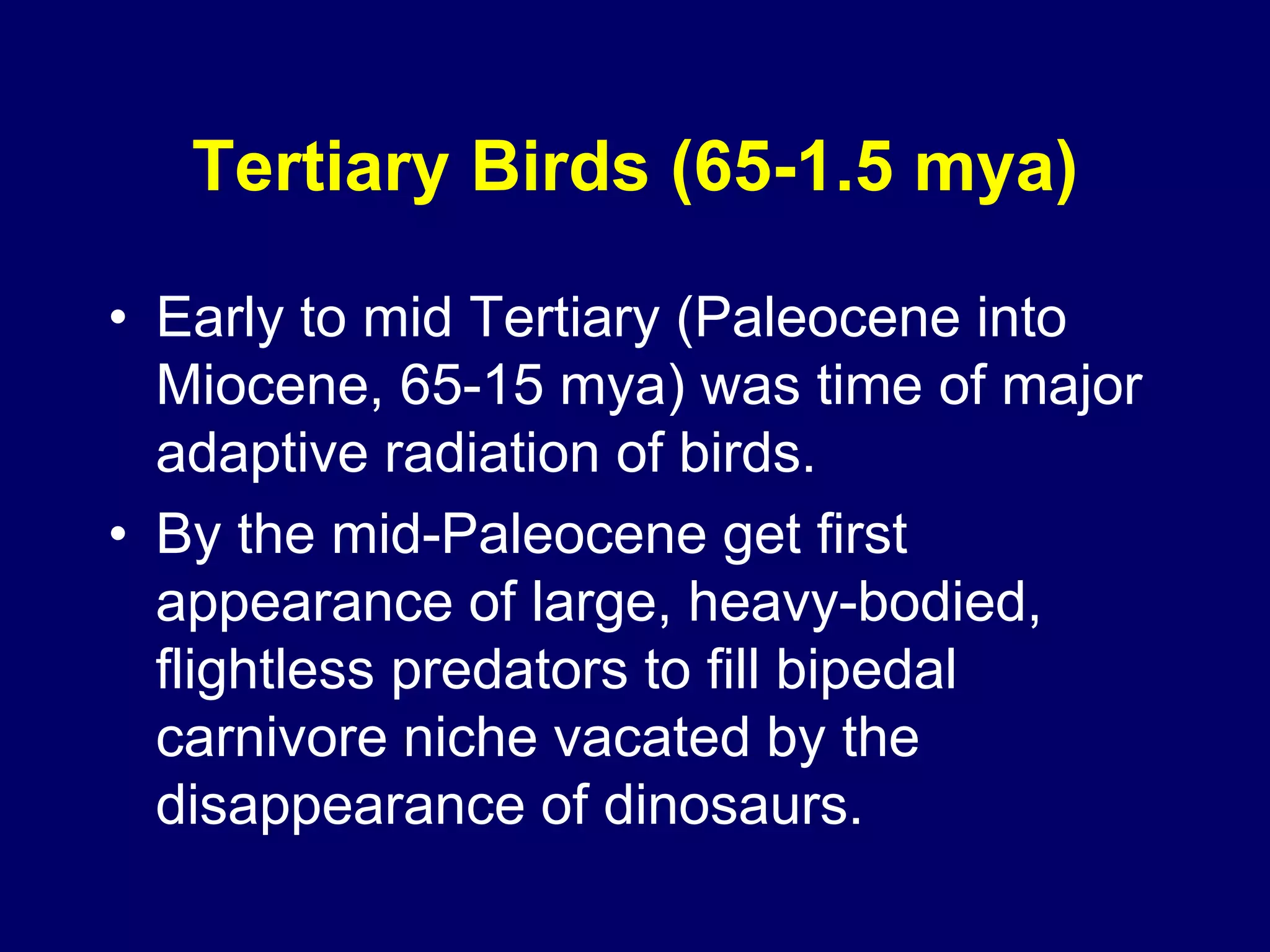 Tertiary Birds (65-1.5 mya)

• Early to mid Tertiary (Paleocene into Miocene, 65-15 mya) was time of major adaptive radiation of birds.

• By the mid-Paleocene get first appearance of large, heavy-bodied, flightless predators to fill bipedal carnivore niche vacated by the disappearance of dinosaurs.